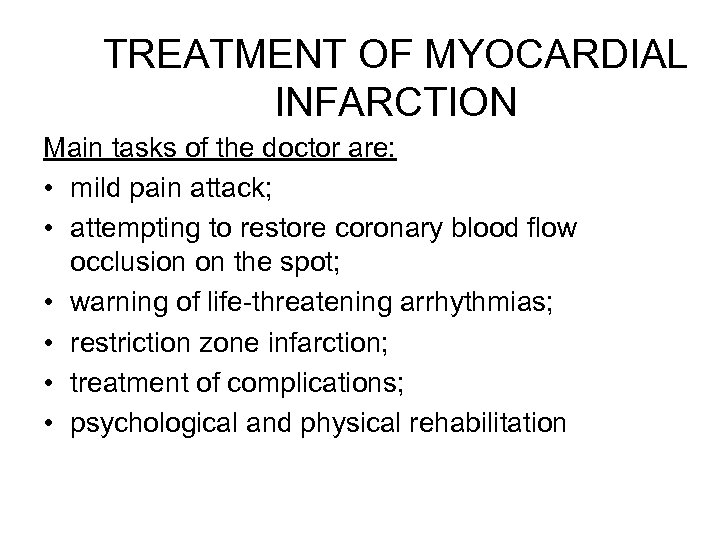 TREATMENT OF MYOCARDIAL INFARCTION

Main tasks of the doctor are:

• mild pain attack;
• attempting to restore coronary blood flow occlusion on the spot;
• warning of life-threatening arrhythmias;
• restriction zone infarction;
• treatment of complications;
• psychological and physical rehabilitation